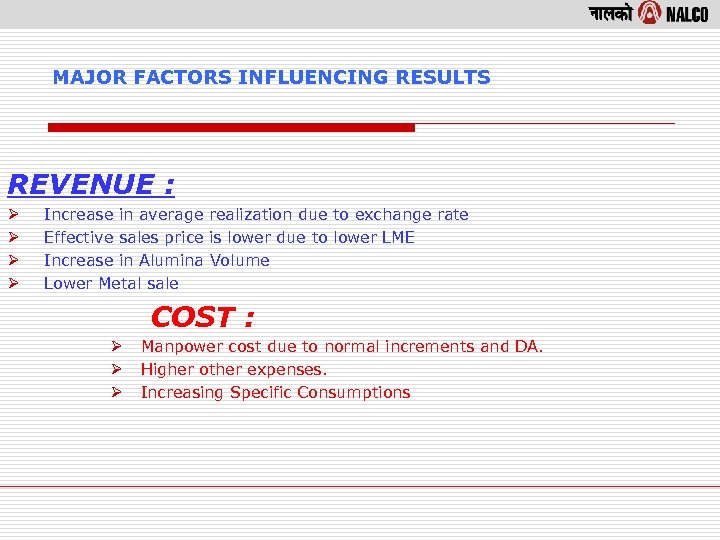 नालको NALCO

MAJOR FACTORS INFLUENCING RESULTS

REVENUE :

➢ Increase in average realization due to exchange rate
➢ Effective sales price is lower due to lower LME
➢ Increase in Alumina Volume
➢ Lower Metal sale

COST :

➢ Manpower cost due to normal increments and DA.
➢ Higher other expenses.
➢ Increasing Specific Consumptions